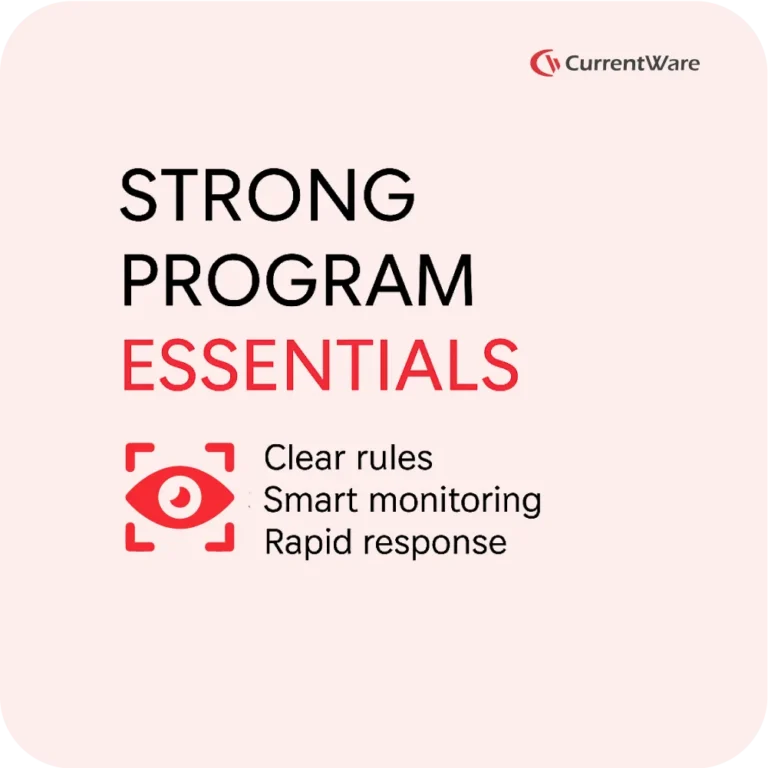 CurrentWare

STRONG
PROGRAM
ESSENTIALS

Clear rules
Smart monitoring
Rapid response